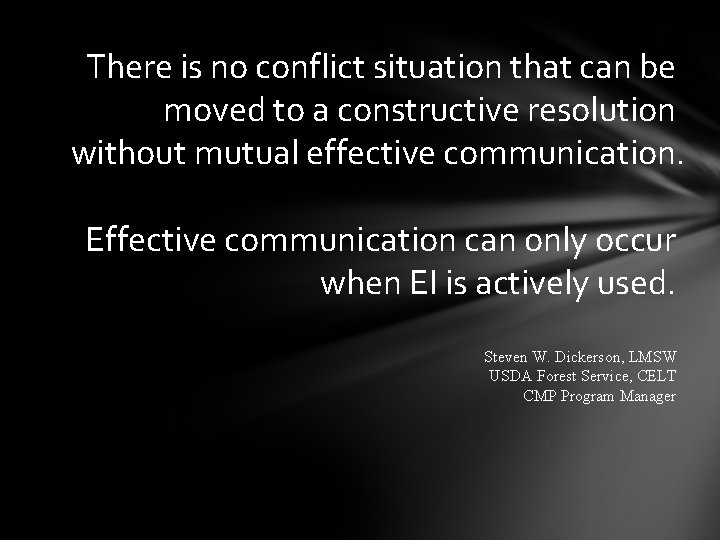 There is no conflict situation that can be moved to a constructive resolution without mutual effective communication.

Effective communication can only occur when EI is actively used.

Steven W. Dickerson, LMSW
USDA Forest Service, CELT
CMP Program Manager